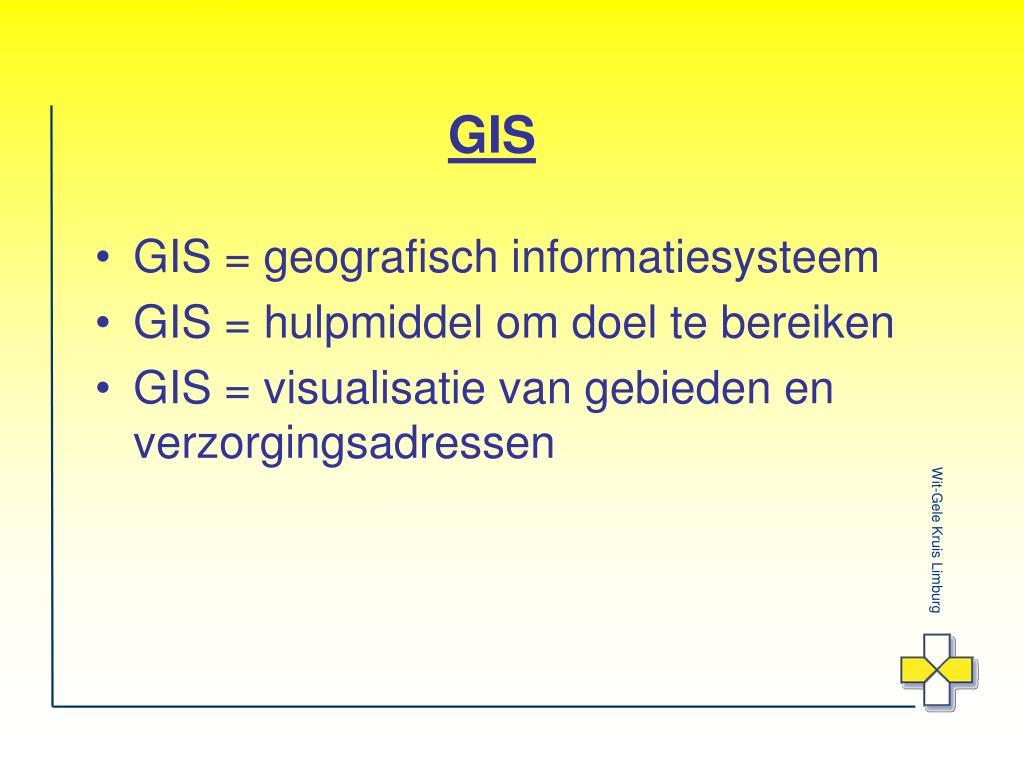 GIS

• GIS = geografisch informatiesysteem
• GIS = hulpmiddel om doel te bereiken
• GIS = visualisatie van gebieden en verzorgingsadressen

Wit-Gele Kruis Limburg